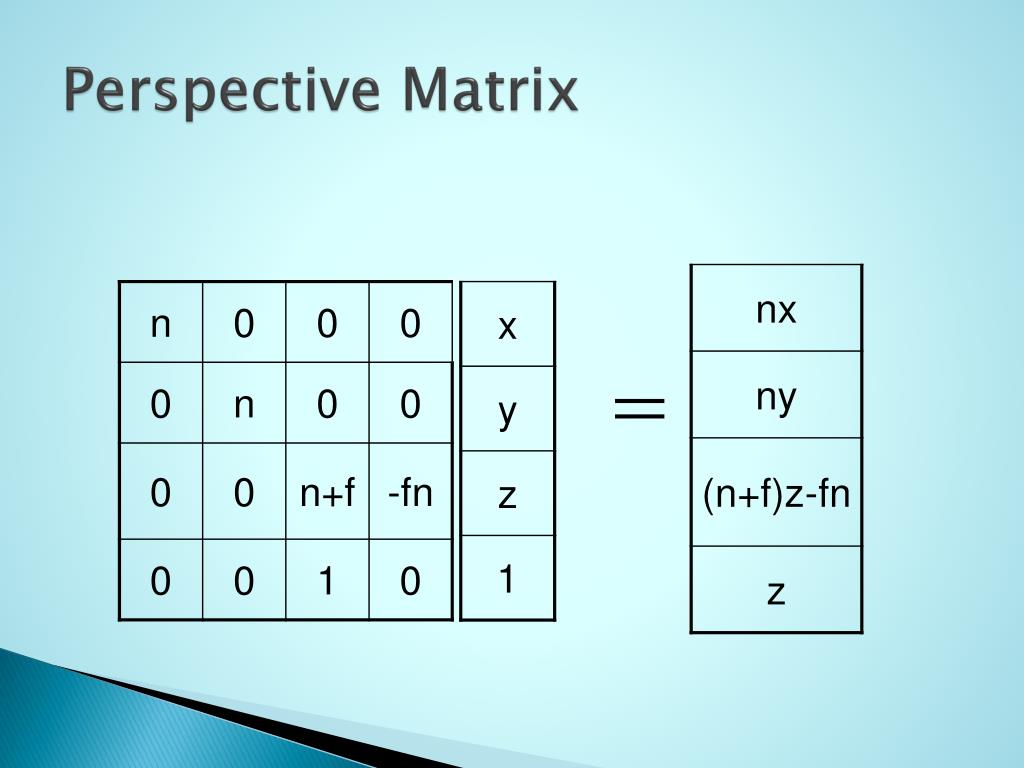 Perspective Matrix

| n | 0 | 0 | 0 |
|---|---|---|---|
| 0 | n | 0 | 0 |
| 0 | 0 | n+f | -fn |
| 0 | 0 | 1 | 0 |

| x |
|---|
| y |
| z |
| 1 |

=

| nx |
|---|
| ny |
| (n+f)z-fn |
| z |